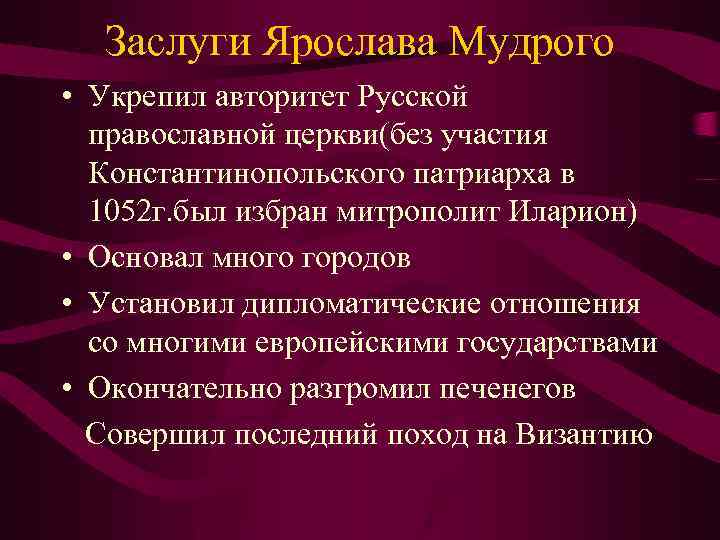 Заслуги Ярослава Мудрого

• Укрепил авторитет Русской православной церкви(без участия Константинопольского патриарха в 1052г.был избран митрополит Иларион)
• Основал много городов
• Установил дипломатические отношения со многими европейскими государствами
• Окончательно разгромил печенегов

Совершил последний поход на Византию